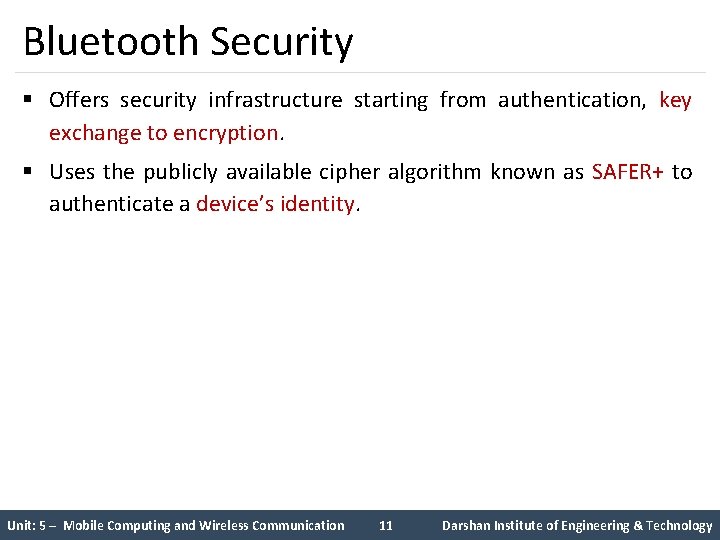 Bluetooth Security

▪ Offers security infrastructure starting from authentication, key exchange to encryption.

▪ Uses the publicly available cipher algorithm known as SAFER+ to authenticate a device's identity.

Unit: 5 – Mobile Computing and Wireless Communication 11 Darshan Institute of Engineering & Technology